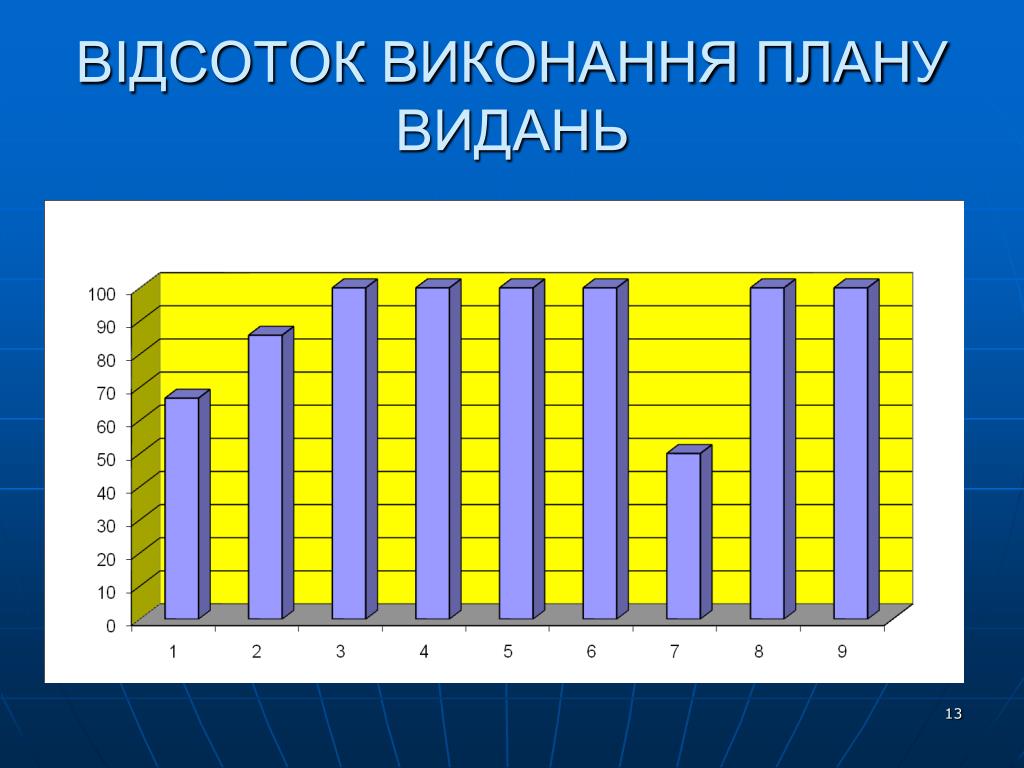 ВІДСОТОК ВИКОНАННЯ ПЛАНУ ВИДАНЬ

100
90
80
70
60
50
40
30
20
10
0

1 2 3 4 5 6 7 8 9

13